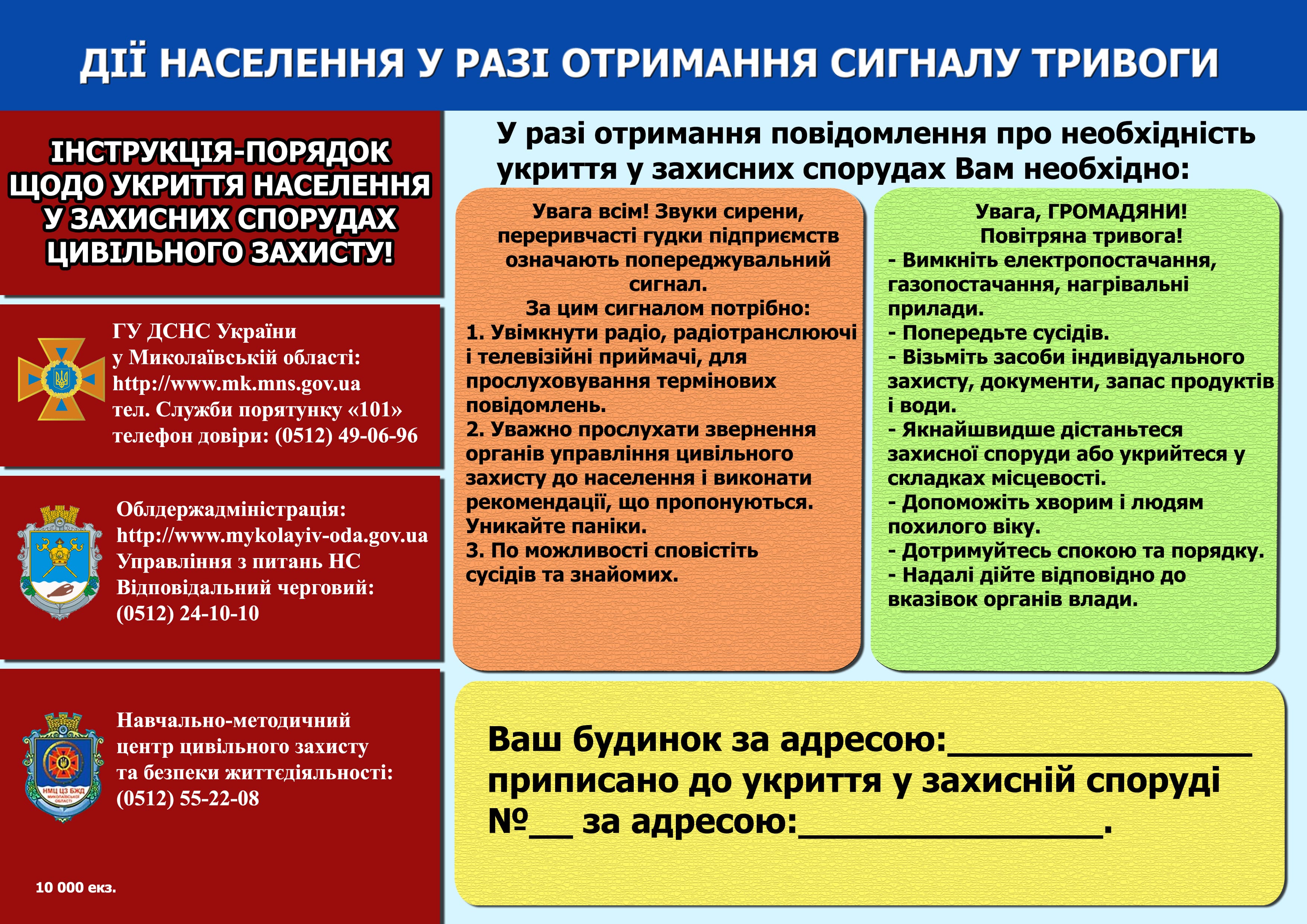 ДІЇ НАСЕЛЕННЯ У РАЗІ ОТРИМАННЯ СИГНАЛУ ТРИВОГИ

ІНСТРУКЦІЯ-ПОРЯДОК ЩОДО УКРИТТЯ НАСЕЛЕННЯ У ЗАХИСНИХ СПОРУДАХ ЦИВІЛЬНОГО ЗАХИСТУ!

ГУ ДСНС України у Миколаївській області: http://www.mk.mns.gov.ua тел. Служби порятунку «101» телефон довіри: (0512) 49-06-96

Облдержадміністрація: http://www.mykolayiv-oda.gov.ua Управління з питань НС Відповідальний черговий: (0512) 24-10-10

НМЦ ЦЗ БЖД МИКОЛАЇВСЬКОЇ ОБЛАСТІ

Навчально-методичний центр цивільного захисту та безпеки життєдіяльності: (0512) 55-22-08

10 000 екз.

У разі отримання повідомлення про необхідність укриття у захисних спорудах Вам необхідно:

Увага всім! Звуки сирени, переривчасті гудки підприємств означають попереджувальний сигнал.
За цим сигналом потрібно:
1. Увімкнути радіо, радіотранслюючі і телевізійні приймачі, для прослуховування термінових повідомлень.
2. Уважно прослухати звернення органів управління цивільного захисту до населення і виконати рекомендації, що пропонуються. Уникайте паніки.
3. По можливості сповістіть сусідів та знайомих.

Увага, ГРОМАДЯНИ!
Повітряна тривога!
- Вимкніть електропостачання, газопостачання, нагрівальні прилади.
- Попередьте сусідів.
- Візьміть засоби індивідуального захисту, документи, запас продуктів і води.
- Якнайшвидше дістаньтеся захисної споруди або укрийтеся у складках місцевості.
- Допоможіть хворим і людям похилого віку.
- Дотримуйтесь спокою та порядку.
- Надалі дійте відповідно до вказівок органів влади.

Ваш будинок за адресою:________________ приписано до укриття у захисній споруді №__ за адресою:________________.